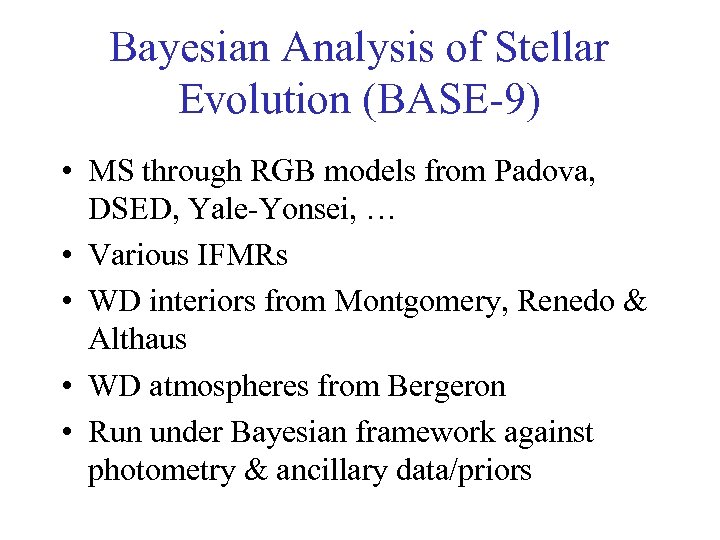 Bayesian Analysis of Stellar Evolution (BASE-9)

• MS through RGB models from Padova, DSED, Yale-Yonsei, …

• Various IFMRs

• WD interiors from Montgomery, Renedo & Althaus

• WD atmospheres from Bergeron

• Run under Bayesian framework against photometry & ancillary data/priors